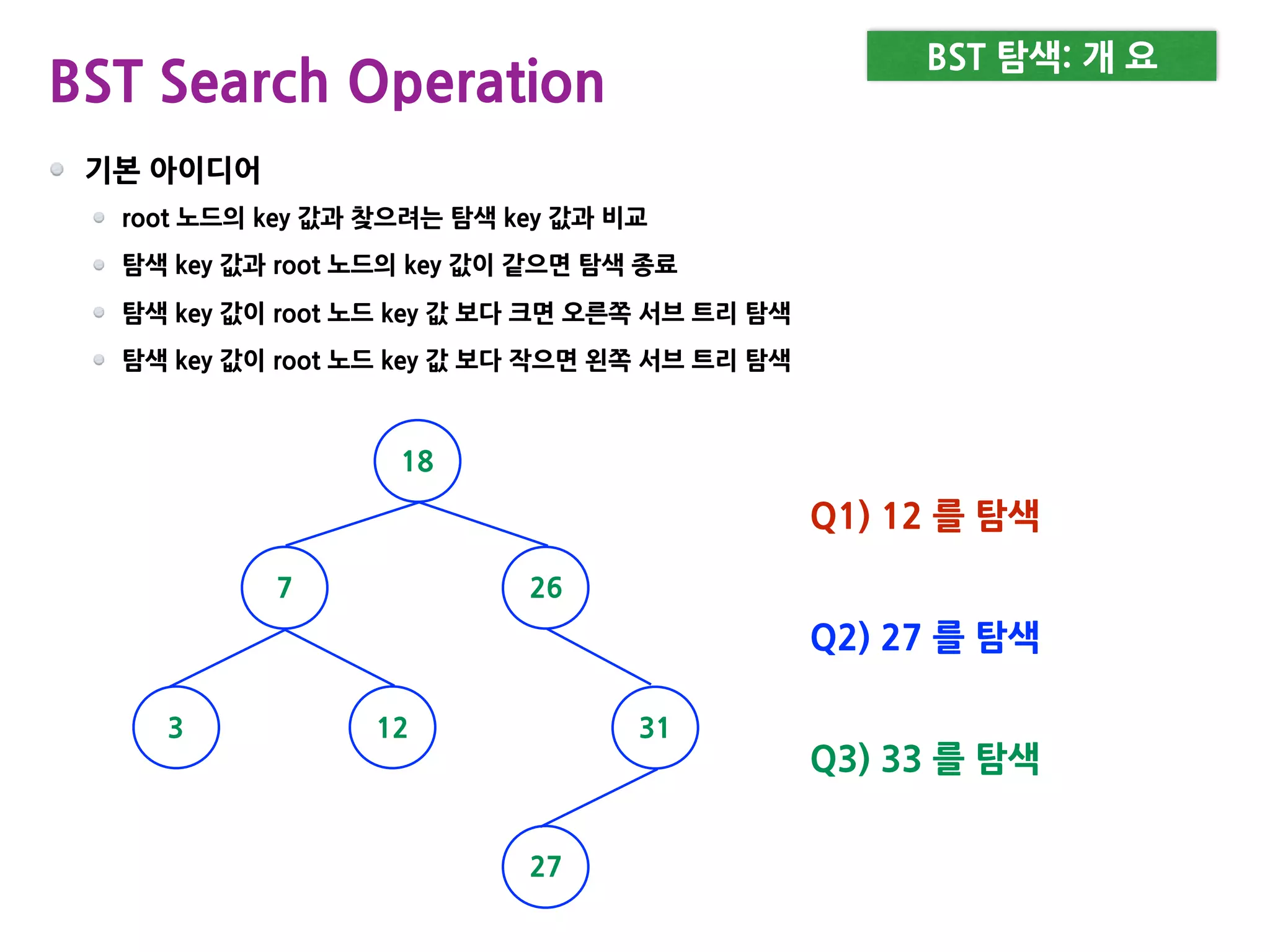 BST Search Operation

BST 탐색: 개 요

기본 아이디어

root 노드의 key 값과 찾으려는 탐색 key 값과 비교

탐색 key 값과 root 노드의 key 값이 같으면 탐색 종료

탐색 key 값이 root 노드 key 값 보다 크면 오른쪽 서브 트리 탐색

탐색 key 값이 root 노드 key 값 보다 작으면 왼쪽 서브 트리 탐색

18

7

26

3

12

31

27

Q1) 12 를 탐색

Q2) 27 를 탐색

Q3) 33 를 탐색